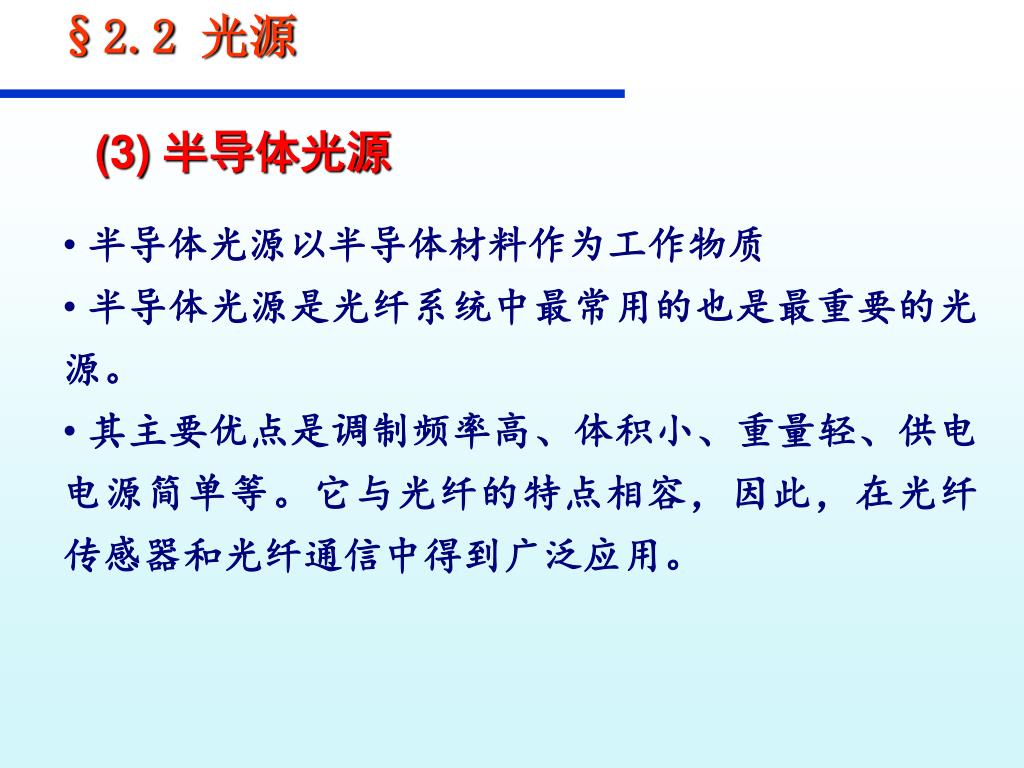 §2.2 光源

(3) 半导体光源

• 半导体光源以半导体材料作为工作物质

• 半导体光源是光纤系统中最常用的也是最重要的光源。

• 其主要优点是调制频率高、体积小、重量轻、供电电源简单等。它与光纤的特点相容，因此，在光纤传感器和光纤通信中得到广泛应用。